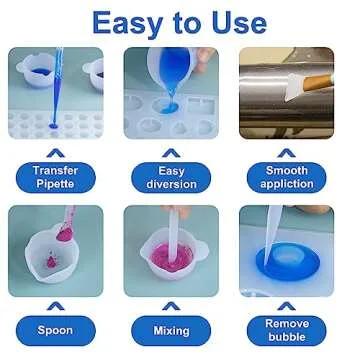 Easy to Use

Transfer Pipette

Easy diversion

Smooth appliction

Spoon

Mixing

Remove bubble